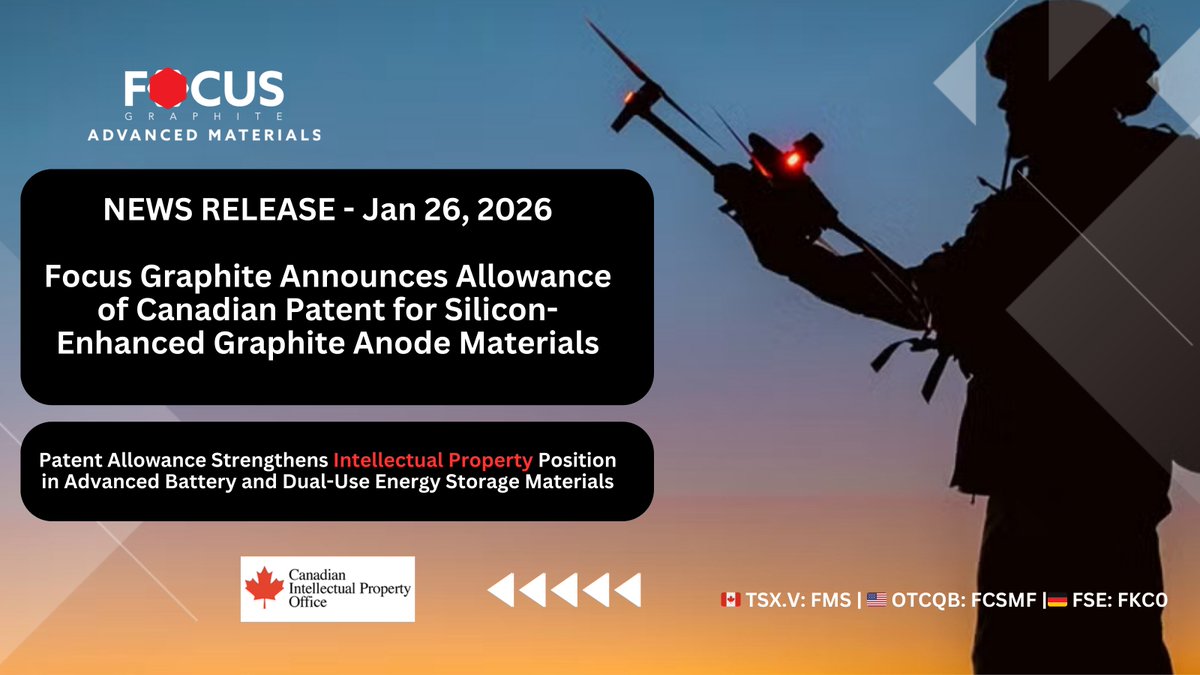 FOCUS
GRAPHITE
ADVANCED MATERIALS

NEWS RELEASE - Jan 26, 2026

Focus Graphite Announces Allowance of Canadian Patent for Silicon-Enhanced Graphite Anode Materials

Patent Allowance Strengthens Intellectual Property Position in Advanced Battery and Dual-Use Energy Storage Materials

Canadian Intellectual Property Office

🇨🇦 TSX.V: FMS | 🇺🇸 OTCQB: FCSMF | 🇩🇪 FSE: FKC0